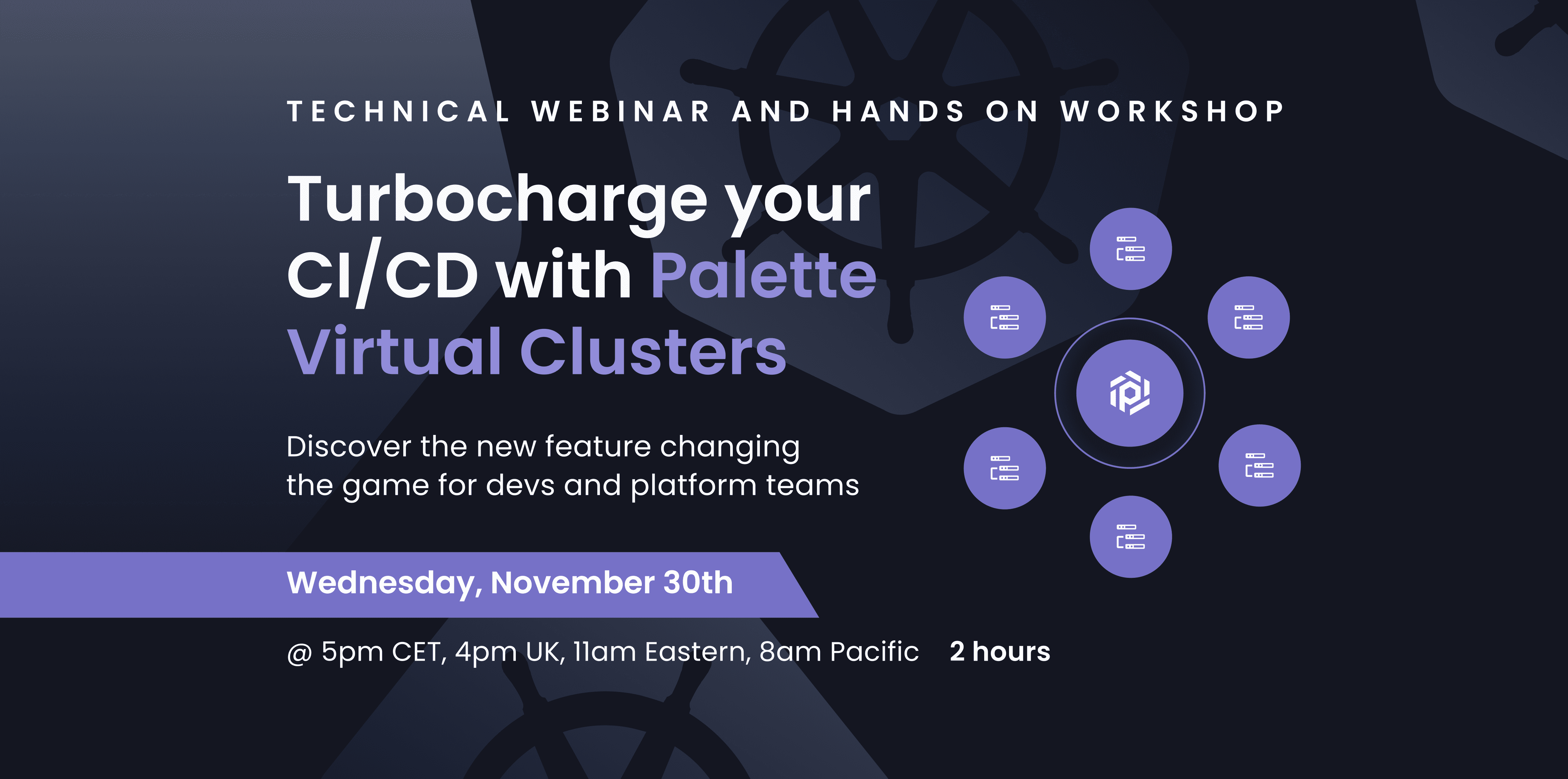 TECHNICAL WEBINAR AND HANDS ON WORKSHOP

Turbocharge your CI/CD with Palette Virtual Clusters

Discover the new feature changing the game for devs and platform teams

Wednesday, November 30th

@ 5pm CET, 4pm UK, 11am Eastern, 8am Pacific 2 hours